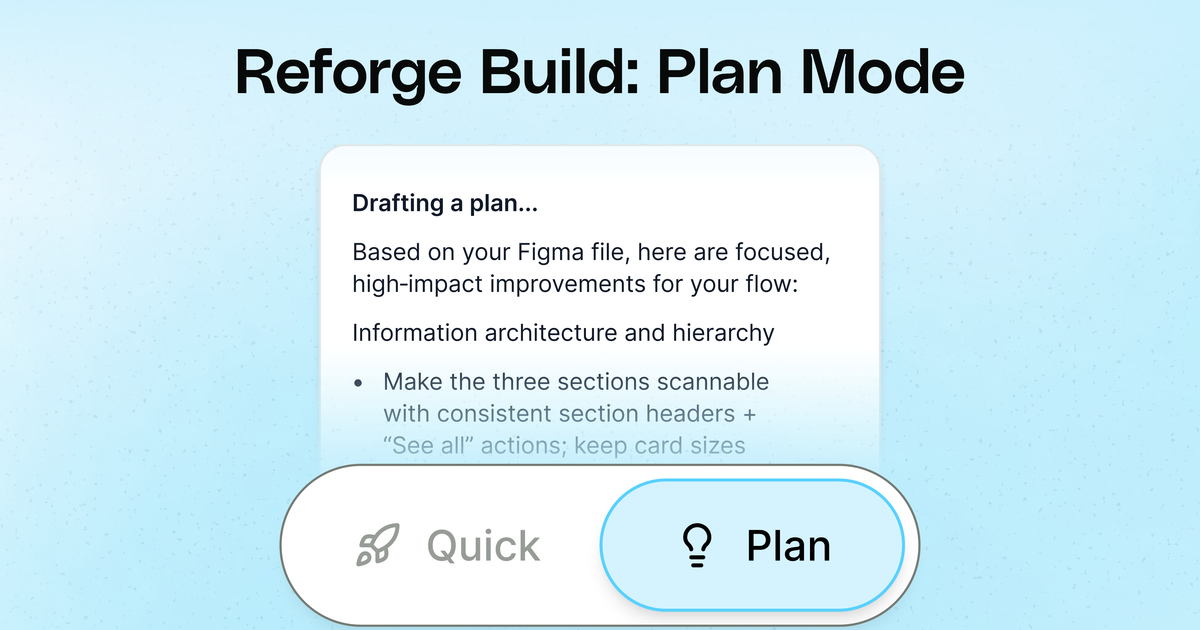 Reforge Build: Plan Mode

Drafting a plan...

Based on your Figma file, here are focused, high-impact improvements for your flow:

Information architecture and hierarchy

• Make the three sections scannable with consistent section headers + "See all" actions; keep card sizes

Quick

Plan